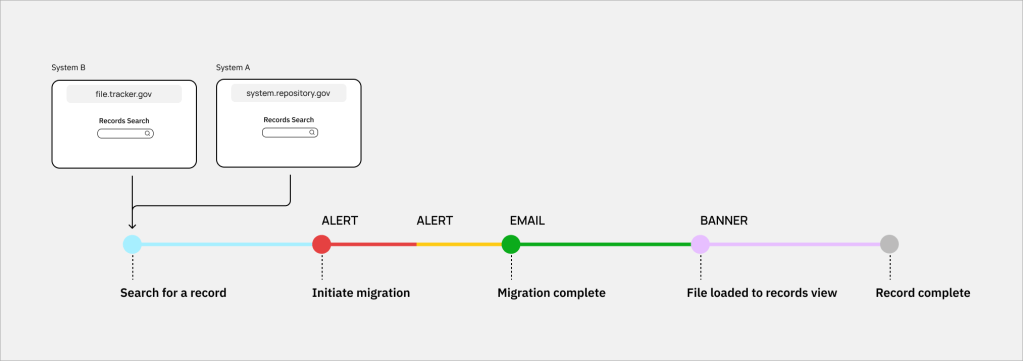 System B

file.tracker.gov

Records Search

System A

system.repository.gov

Records Search

ALERT

ALERT

EMAIL

BANNER

Search for a record

Initiate migration

Migration complete

File loaded to records view

Record complete